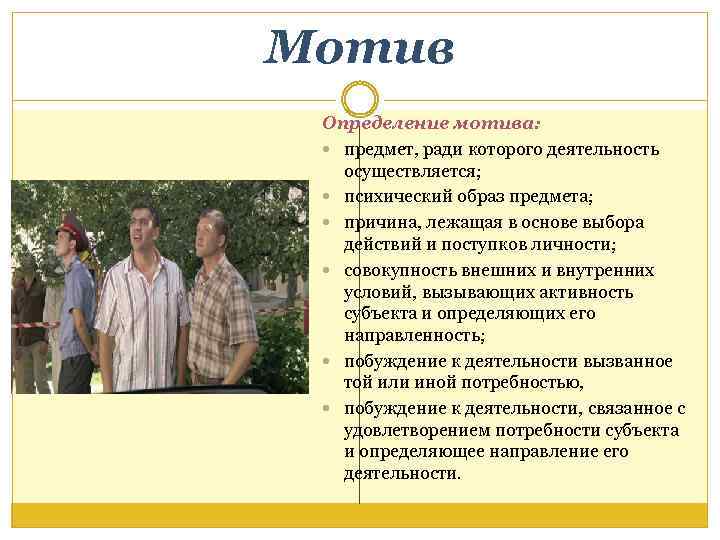 Мотив

Определение мотива:

- предмет, ради которого деятельность осуществляется;
- психический образ предмета;
- причина, лежащая в основе выбора действий и поступков личности;
- совокупность внешних и внутренних условий, вызывающих активность субъекта и определяющих его направленность;
- побуждение к деятельности вызванное той или иной потребностью,
- побуждение к деятельности, связанное с удовлетворением потребности субъекта и определяющее направление его деятельности.